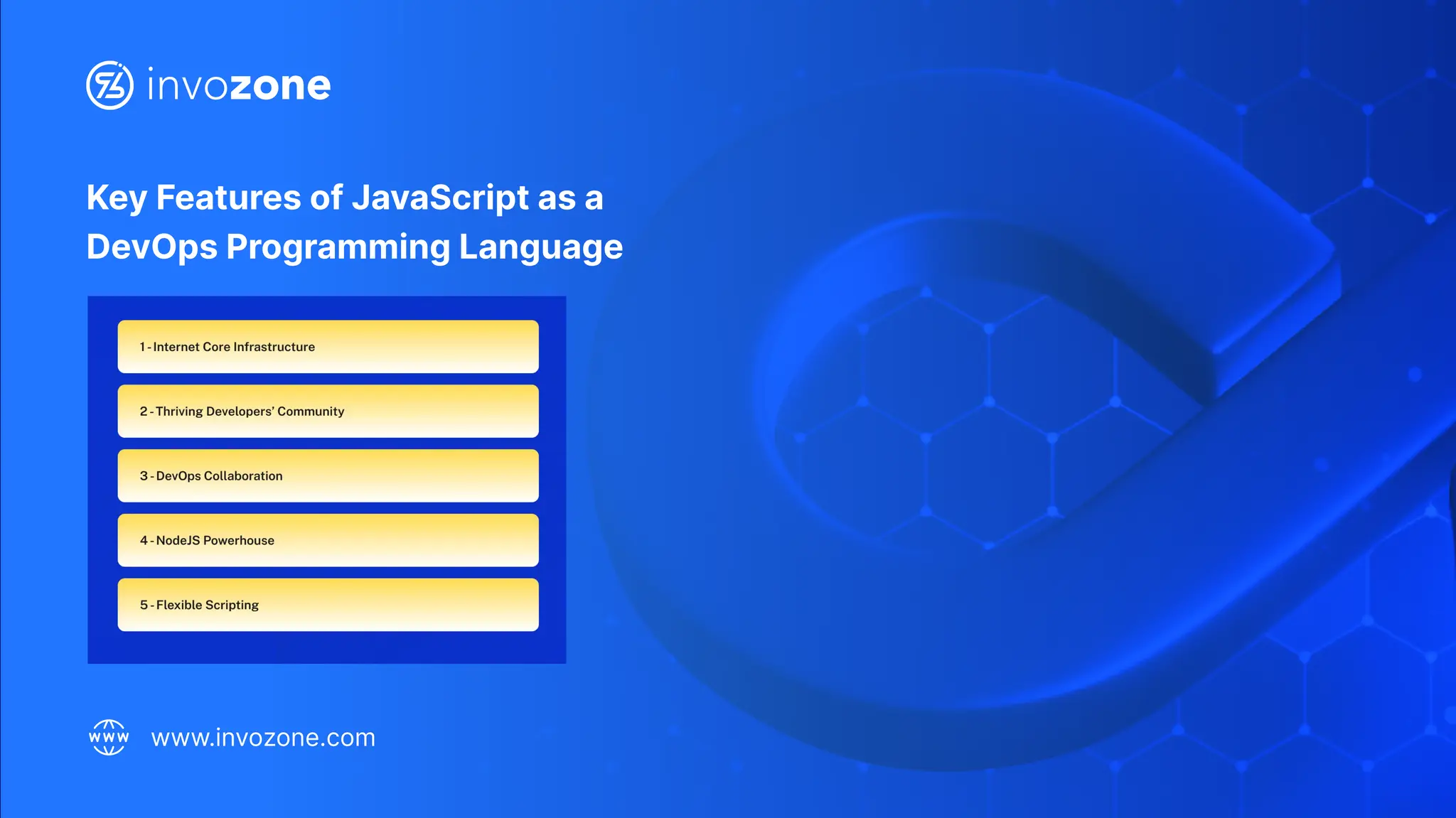 invozone

Key Features of JavaScript as a DevOps Programming Language

1 - Internet Core Infrastructure

2 - Thriving Developers' Community

3 - DevOps Collaboration

4 - NodeJS Powerhouse

5 - Flexible Scripting

www

www.invozone.com